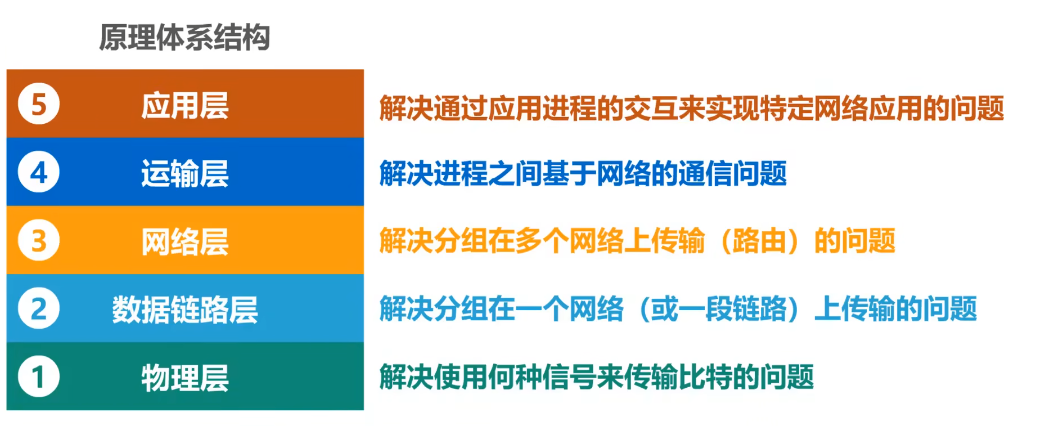 原理体系结构

5 应用层 解决通过应用进程的交互来实现特定网络应用的问题

4 运输层 解决进程之间基于网络的通信问题

3 网络层 解决分组在多个网络上传输（路由）的问题

2 数据链路层 解决分组在一个网络（或一段链路）上传输的问题

1 物理层 解决使用何种信号来传输比特的问题